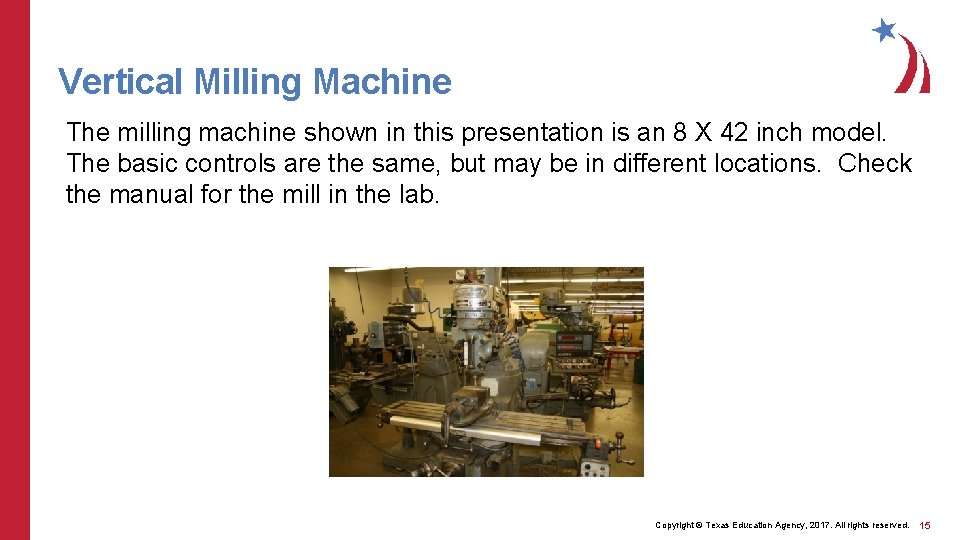 Vertical Milling Machine

The milling machine shown in this presentation is an 8 X 42 inch model. The basic controls are the same, but may be in different locations. Check the manual for the mill in the lab.

Copyright © Texas Education Agency, 2017. All rights reserved. 15